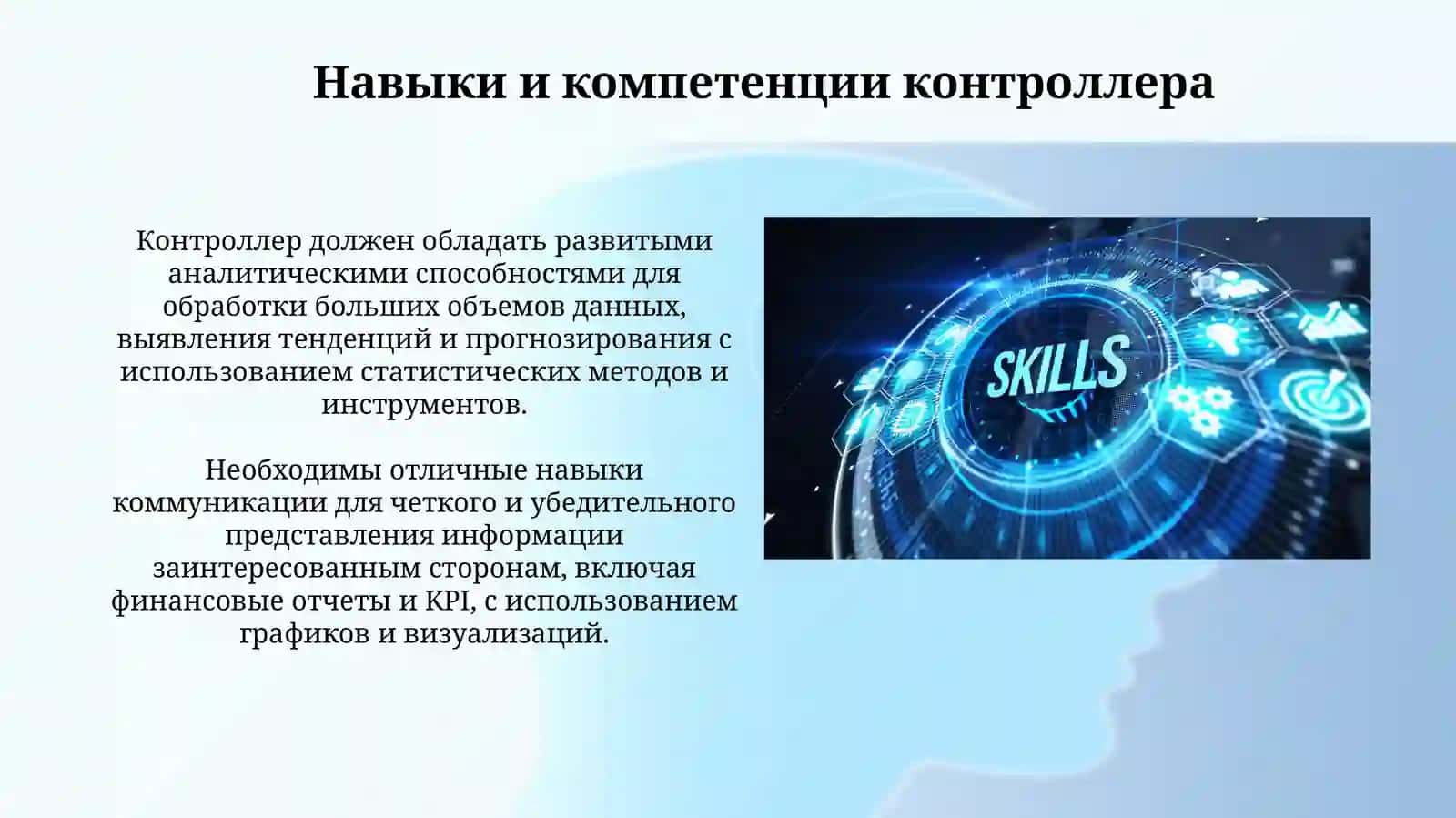 Навыки и компетенции контроллера

Контроллер должен обладать развитыми аналитическими способностями для обработки больших объемов данных, выявления тенденций и прогнозирования с использованием статистических методов и инструментов.

Необходимы отличные навыки коммуникации для четкого и убедительного представления информации заинтересованным сторонам, включая финансовые отчеты и KPI, с использованием графиков и визуализаций.

SKILLS